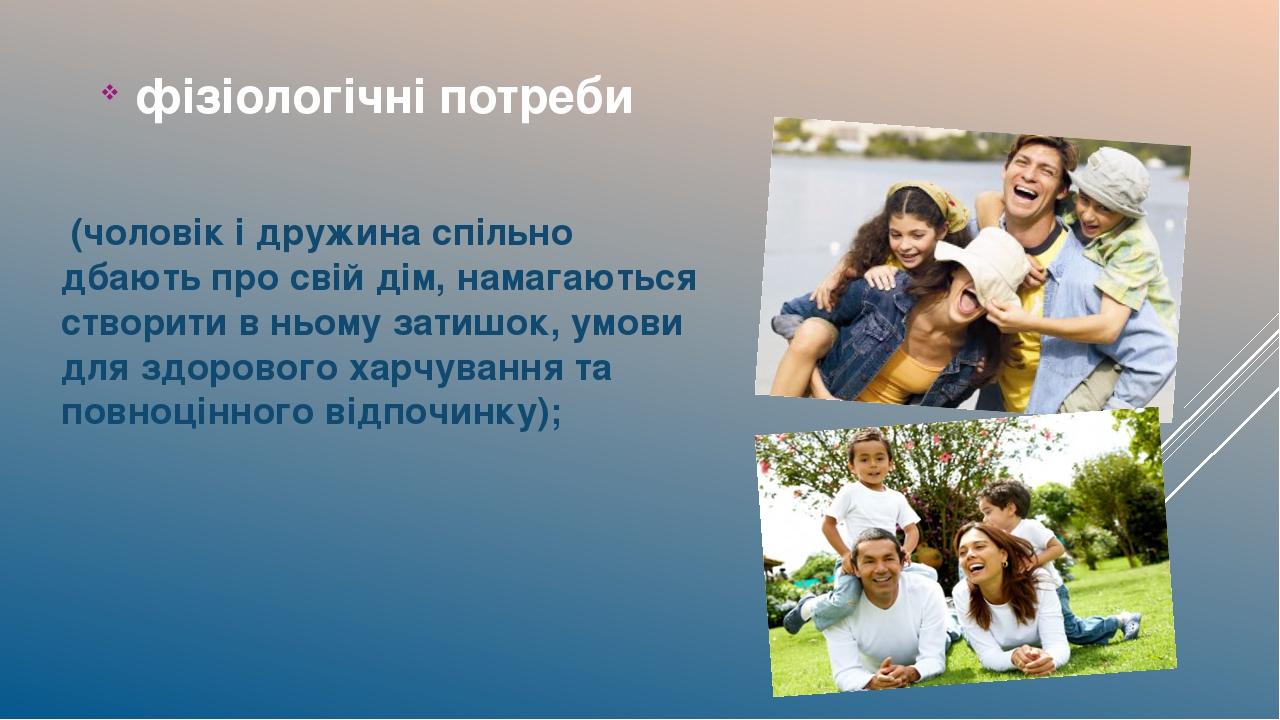 фізіологічні потреби

(чоловік і дружина спільно дбають про свій дім, намагаються створити в ньому затишок, умови для здорового харчування та повноцінного відпочинку);